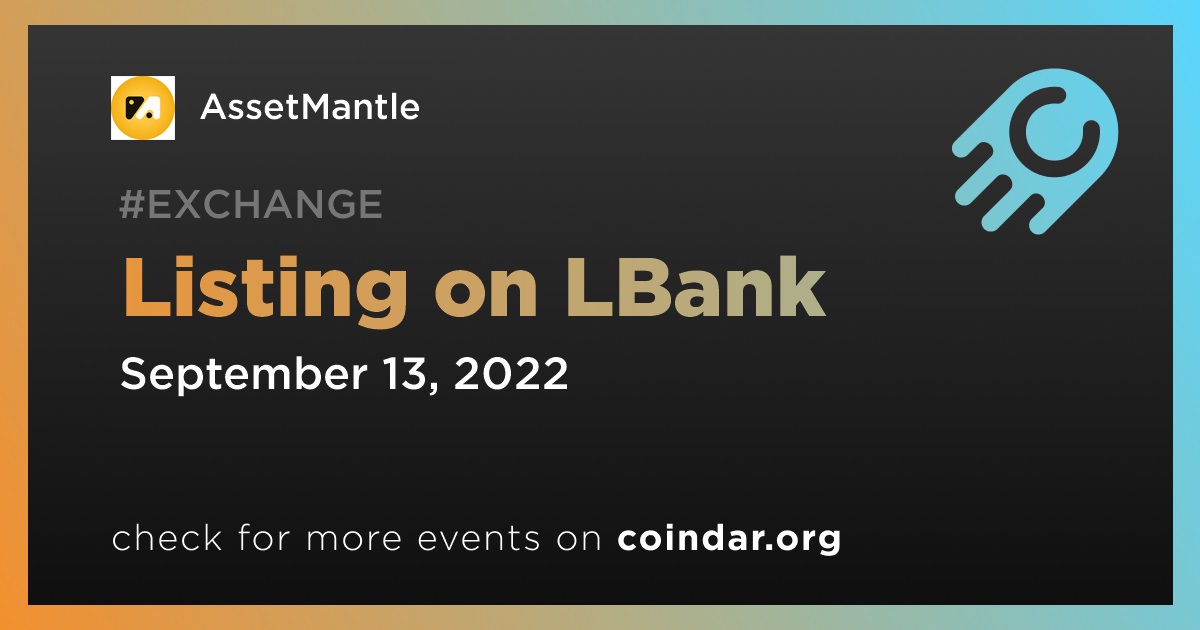 AssetMantle

#EXCHANGE

Listing on LBank

September 13, 2022

check for more events on coindar.org